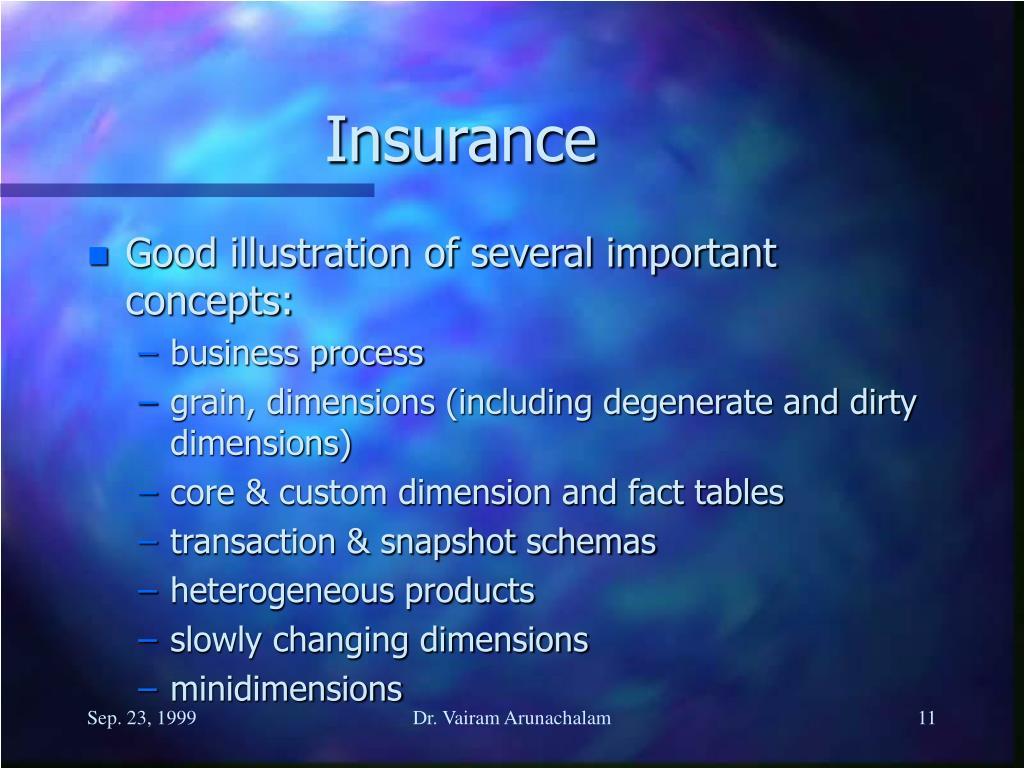 Insurance

Good illustration of several important concepts:

– business process
– grain, dimensions (including degenerate and dirty dimensions)
– core & custom dimension and fact tables
– transaction & snapshot schemas
– heterogeneous products
– slowly changing dimensions
– minidimensions

Sep. 23, 1999 Dr. Vairam Arunachalam 11